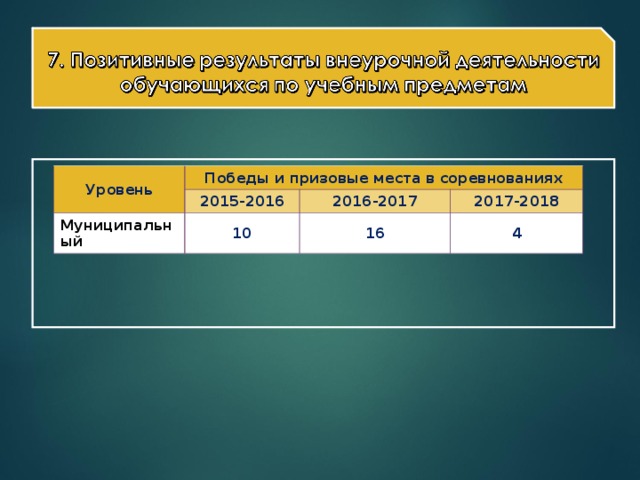 7. Позитивные результаты внеурочной деятельности обучающихся по учебным предметам

| Уровень | Победы и призовые места в соревнованиях | | |
|---|---|---|---|
| | 2015-2016 | 2016-2017 | 2017-2018 |
| Муниципальный | 10 | 16 | 4 |